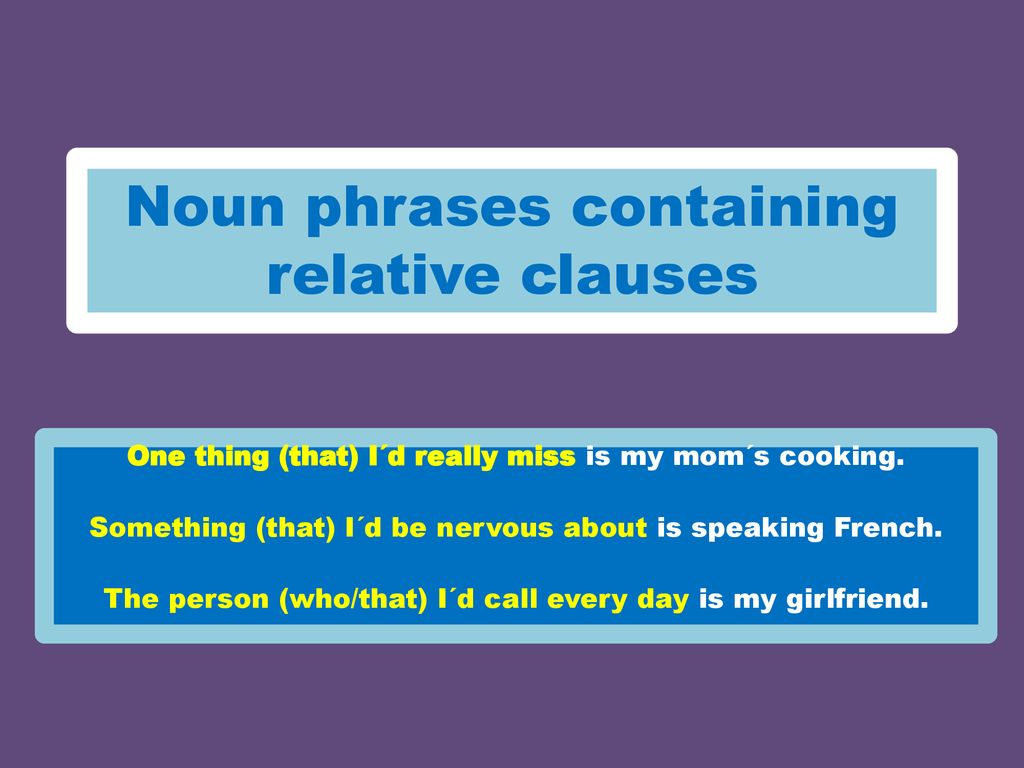 Noun phrases containing relative clauses

One thing (that) I´d really miss is my mom´s cooking.

Something (that) I´d be nervous about is speaking French.

The person (who/that) I´d call every day is my girlfriend.